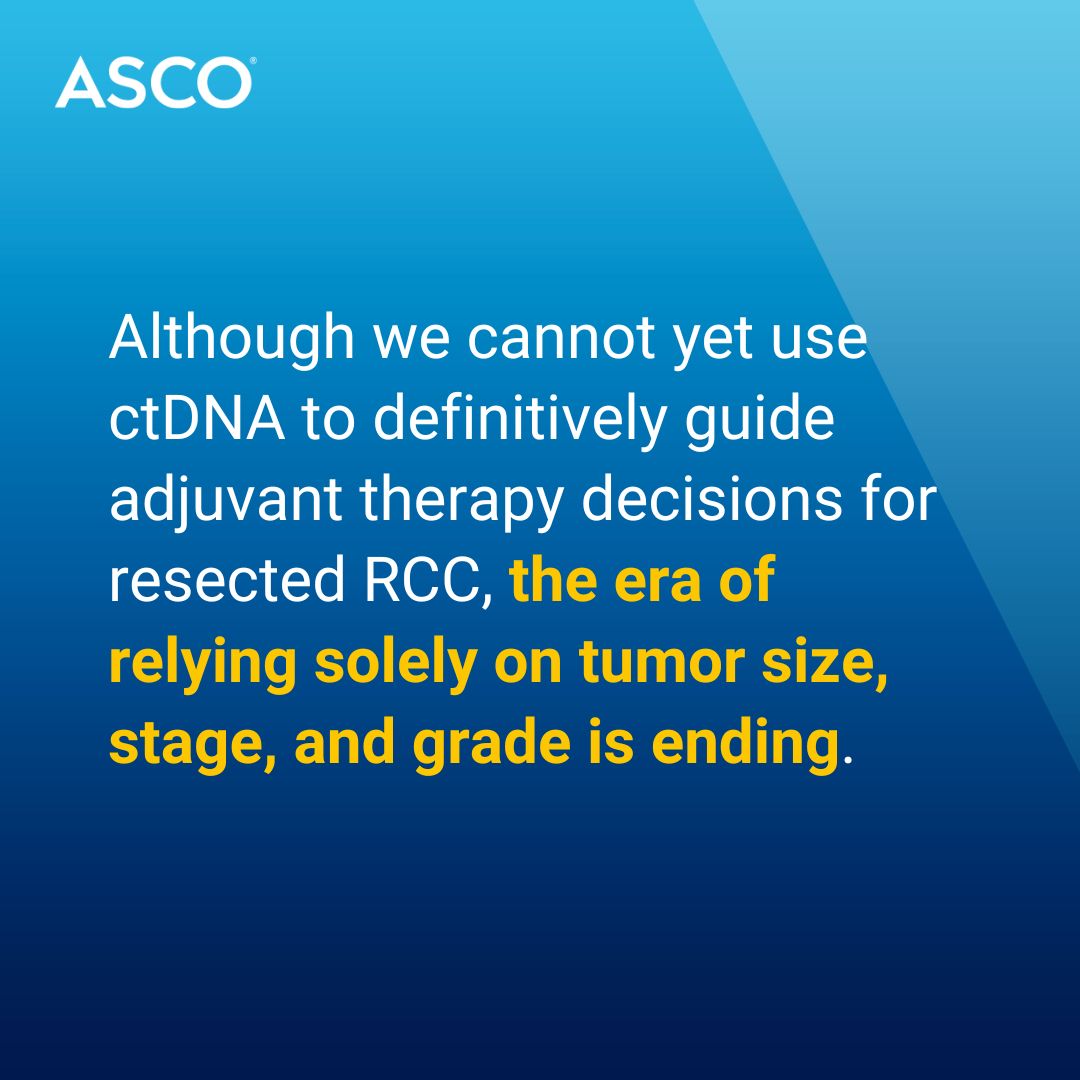 ASCO®

Although we cannot yet use ctDNA to definitively guide adjuvant therapy decisions for resected RCC, the era of relying solely on tumor size, stage, and grade is ending.